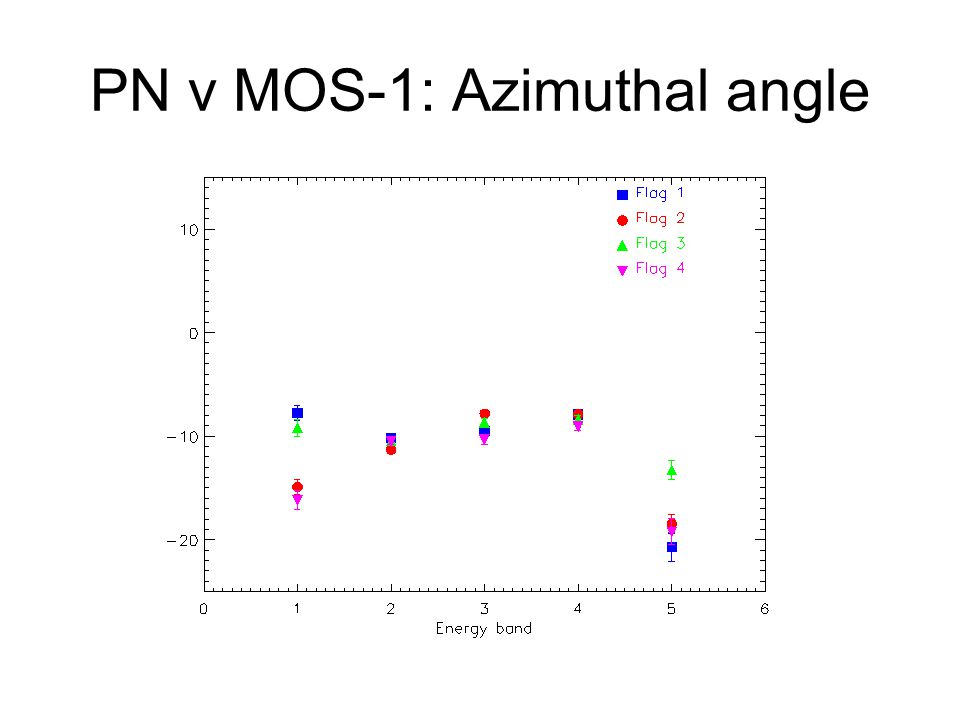 PN v MOS-1: Azimuthal angle

Flag 1
Flag 2
Flag 3
Flag 4

10
0
−10
−20

0
1
2
3
4
5
6
Energy band